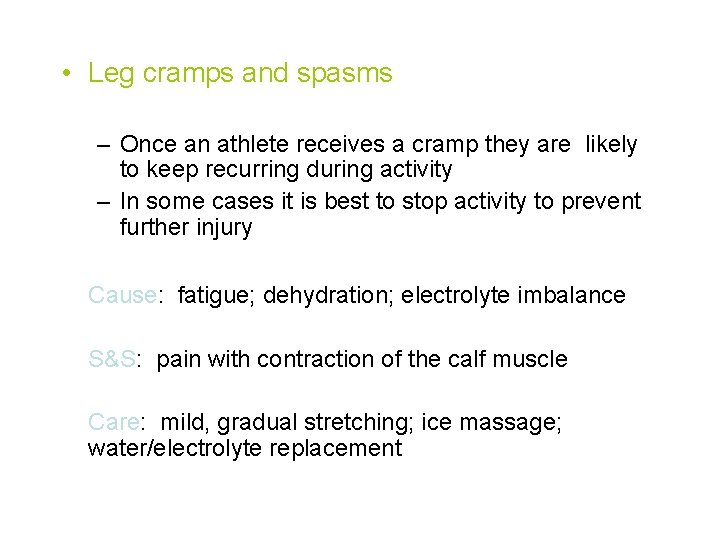 • Leg cramps and spasms

– Once an athlete receives a cramp they are likely to keep recurring during activity
– In some cases it is best to stop activity to prevent further injury

Cause: fatigue; dehydration; electrolyte imbalance

S&S: pain with contraction of the calf muscle

Care: mild, gradual stretching; ice massage; water/electrolyte replacement